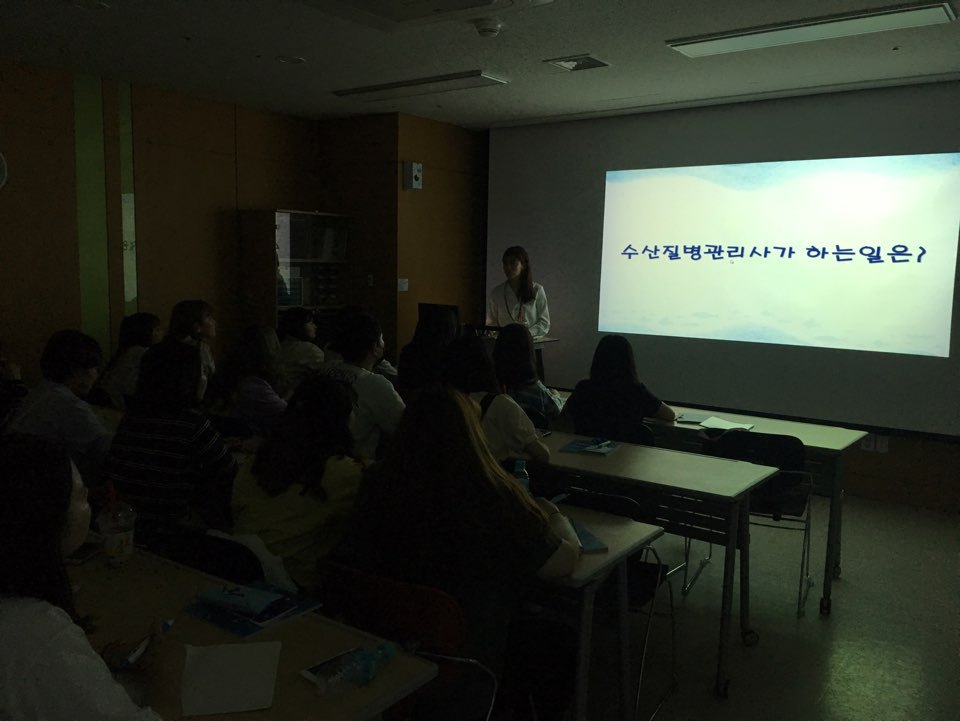 수산질병관리사가 하는일은?